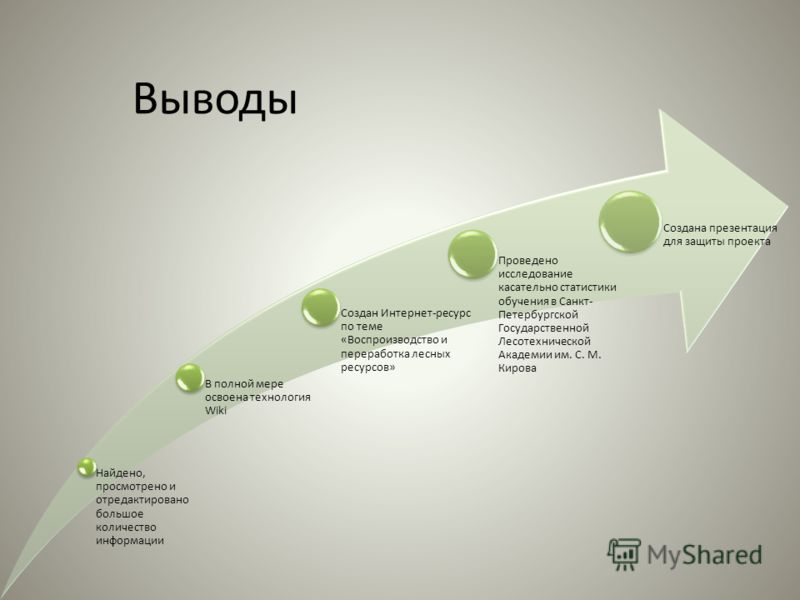 Выводы

Найдено, просмотрено и отредактировано большое количество информации

В полной мере освоена технология Wiki

Создан Интернет-ресурс по теме «Воспроизводство и переработка лесных ресурсов»

Проведено исследование касательно статистики обучения в Санкт-Петербургской Государственной Лесотехнической Академии им. С. М. Кирова

Создана презентация для защиты проекта

MyShared